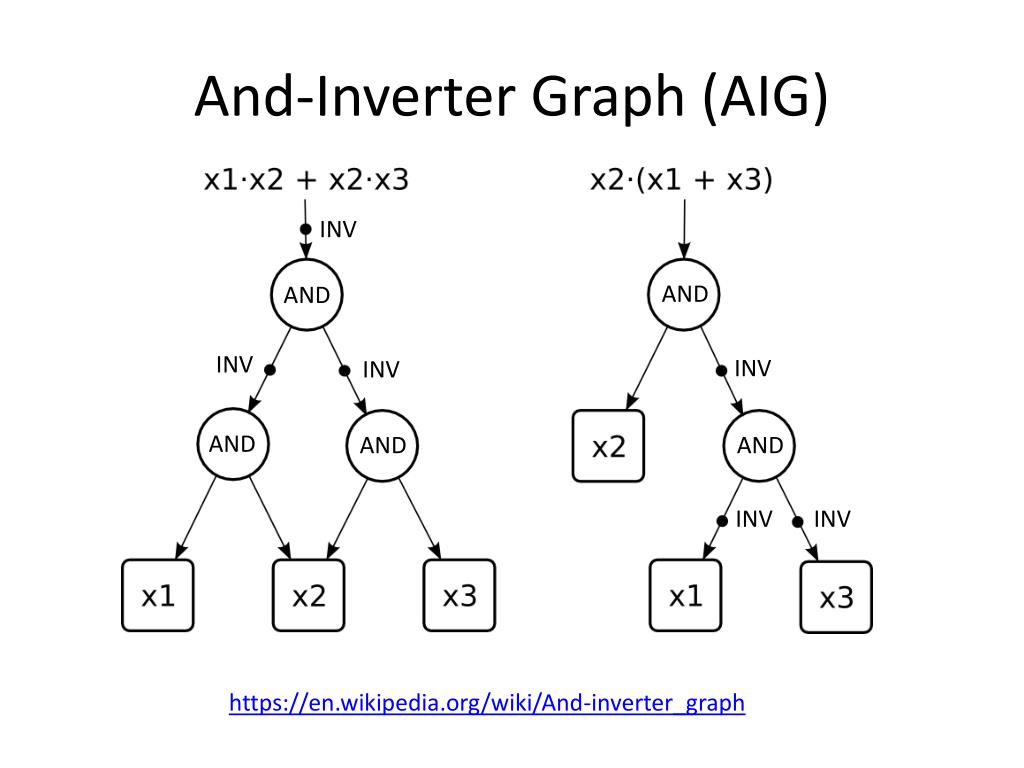 And-Inverter Graph (AIG)

x1·x2 + x2·x3

INV

AND

INV

INV

AND

AND

x1

x2

x3

x2·(x1 + x3)

AND

INV

x2

AND

INV

INV

x1

x3

https://en.wikipedia.org/wiki/And-inverter_graph